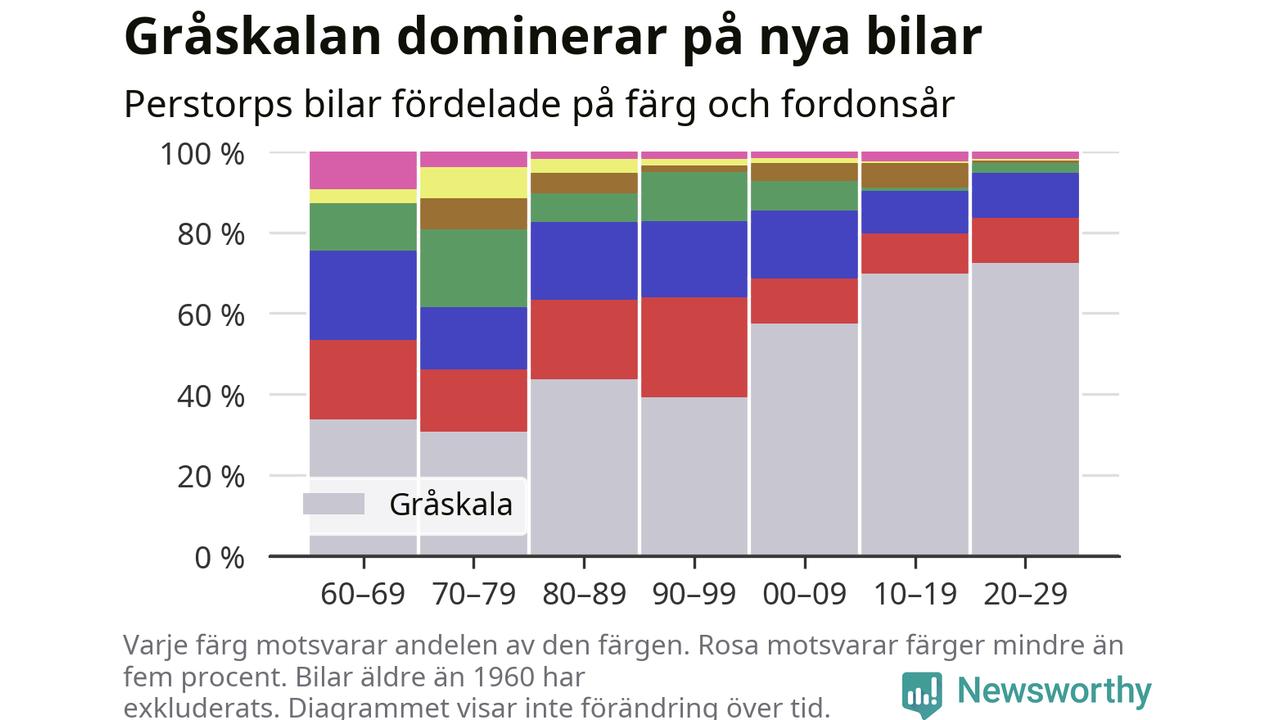 Gråskalan dominerar på nya bilar

Perstorps bilar fördelade på färg och fordonsår

100 %
80 %
60 %
40 %
20 %
0 %

Gråskala

60–69
70–79
80–89
90–99
00–09
10–19
20–29

Varje färg motsvarar andelen av den färgen. Rosa motsvarar färger mindre än fem procent. Bilar äldre än 1960 har exkluderats. Diagrammet visar inte förändring över tid.

Newsworthy